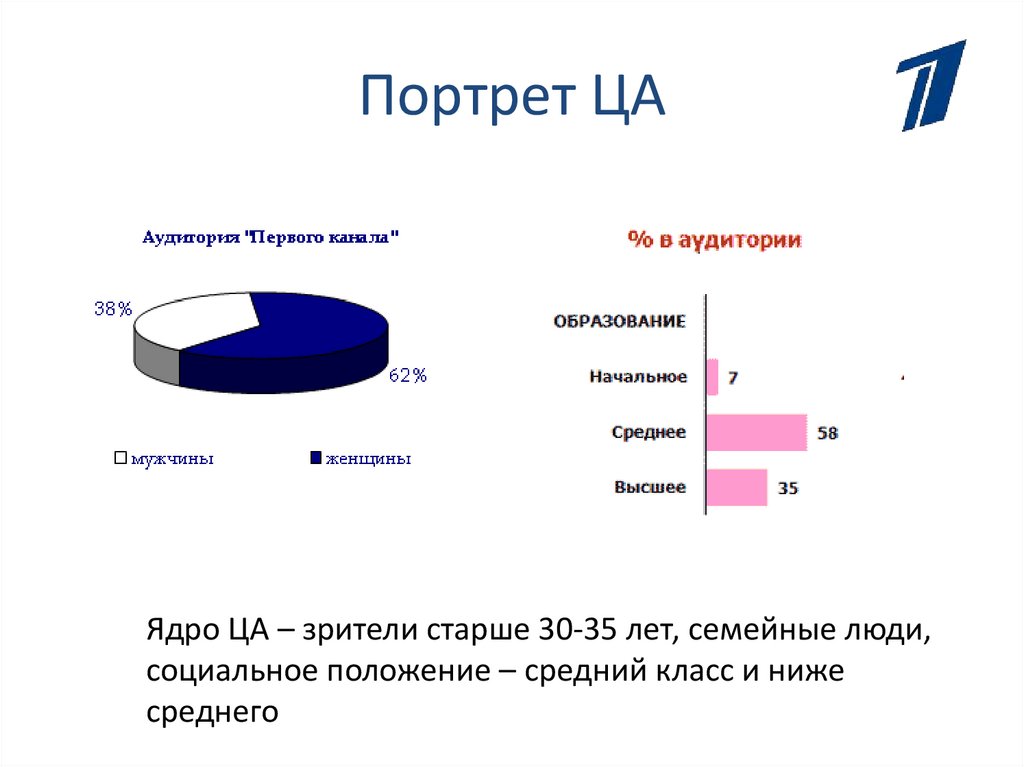 Портрет ЦА

Аудитория "Первого канала"

38%

62%

мужчины

женщины

% в аудитории

ОБРАЗОВАНИЕ

Начальное 7

Среднее 58

Высшее 35

Ядро ЦА – зрители старше 30-35 лет, семейные люди, социальное положение – средний класс и ниже среднего